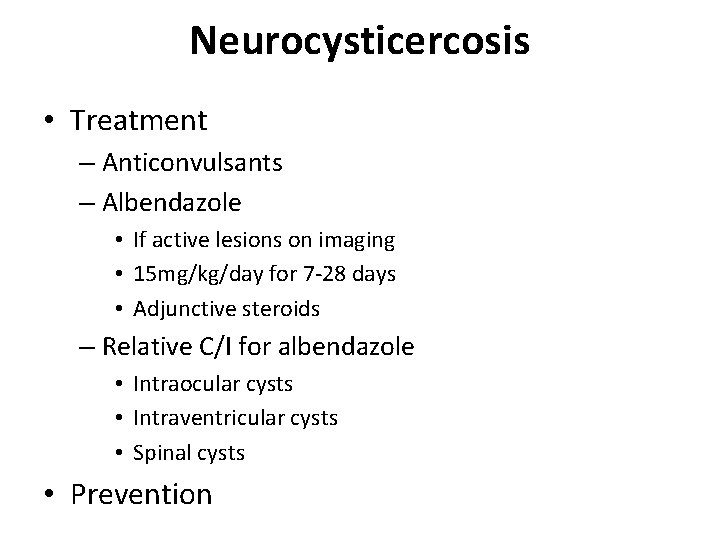 Neurocysticercosis

• Treatment
– Anticonvulsants
– Albendazole
• If active lesions on imaging
• 15mg/kg/day for 7-28 days
• Adjunctive steroids
– Relative C/I for albendazole
• Intraocular cysts
• Intraventricular cysts
• Spinal cysts
• Prevention